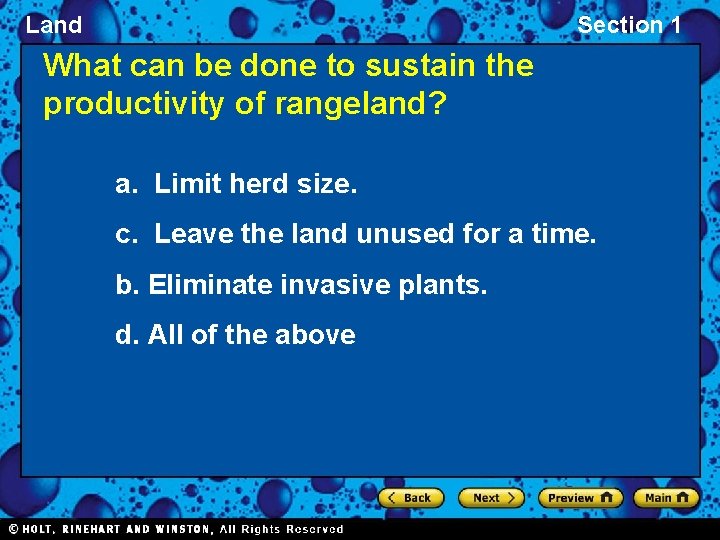 Land

Section 1

What can be done to sustain the productivity of rangeland?

a. Limit herd size.

c. Leave the land unused for a time.

b. Eliminate invasive plants.

d. All of the above

Back

Next

Preview

Main

© HOLT, RINEHART AND WINSTON, All Rights Reserved